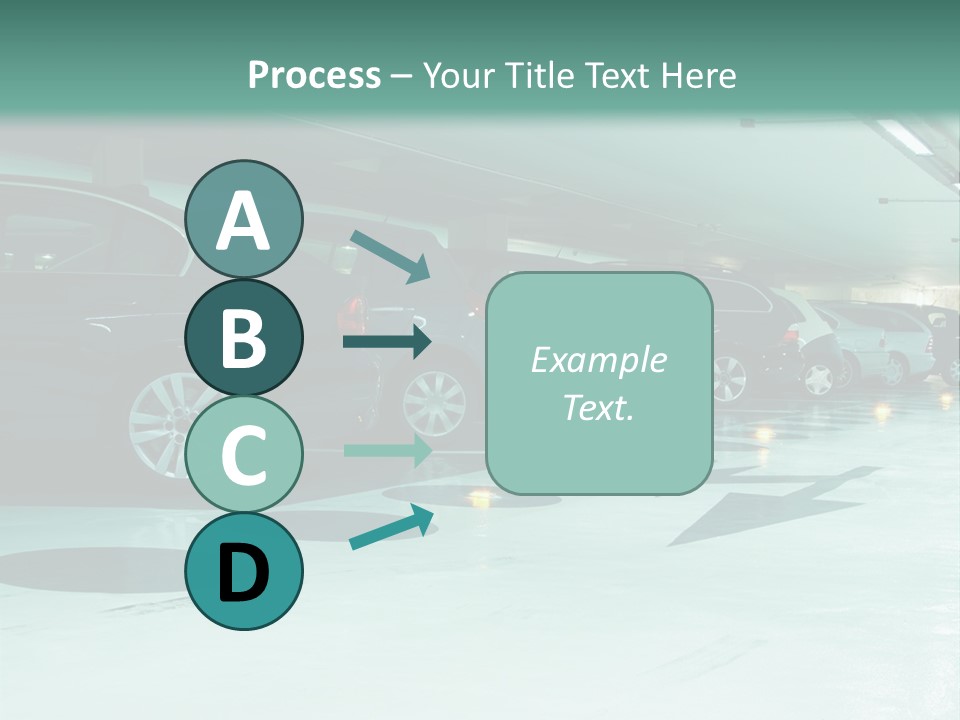 Process – Your Title Text Here

A

B

C

D

Example Text.